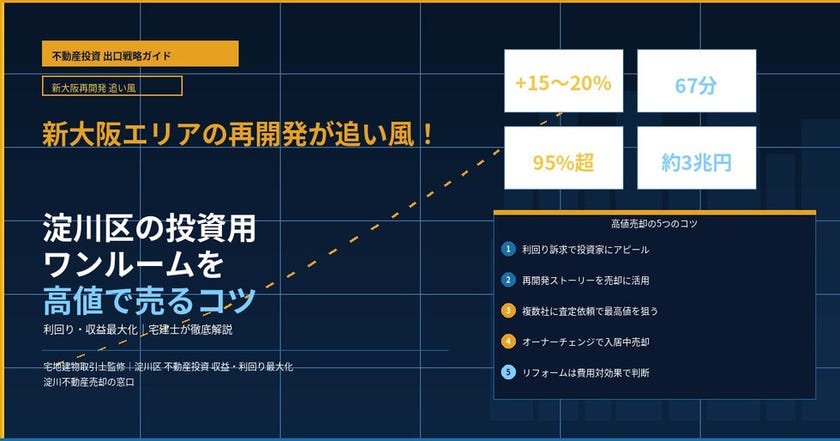 不動産投資 出口戦略ガイド

新大阪再開発 追い風

新大阪エリアの再開発が追い風！

淀川区の投資用
ワンルームを
高値で売るコツ

利回り・収益最大化｜宅建士が徹底解説

宅地建物取引士監修｜淀川区 不動産投資 収益・利回り最大化
淀川不動産売却の窓口

+15〜20%

67分

95%超

約3兆円

高値売却の5つのコツ

1 利回り訴求で投資家にアピール

2 再開発ストーリーを売却に活用

3 複数社に査定依頼で最高値を狙う

4 オーナーチェンジで入居中売却

5 リフォームは費用対効果で判断